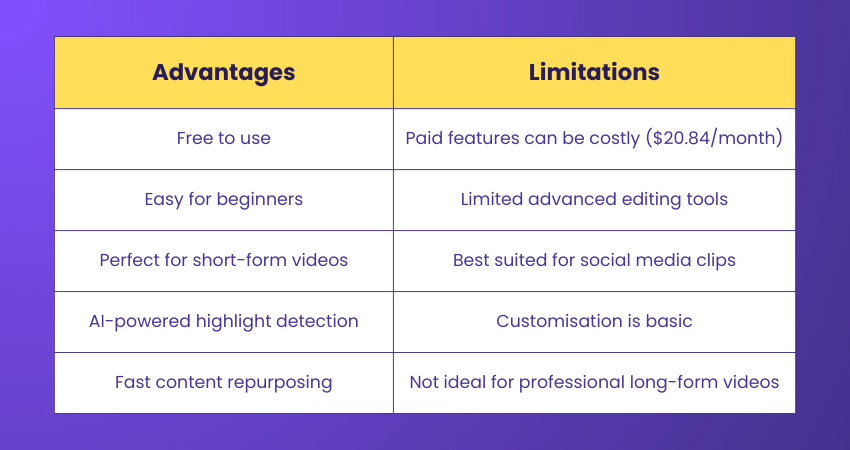 | Advantages | Limitations |
|---|---|
| Free to use | Paid features can be costly (\$20.84/month) |
| Easy for beginners | Limited advanced editing tools |
| Perfect for short-form videos | Best suited for social media clips |
| AI-powered highlight detection | Customisation is basic |
| Fast content repurposing | Not ideal for professional long-form videos |